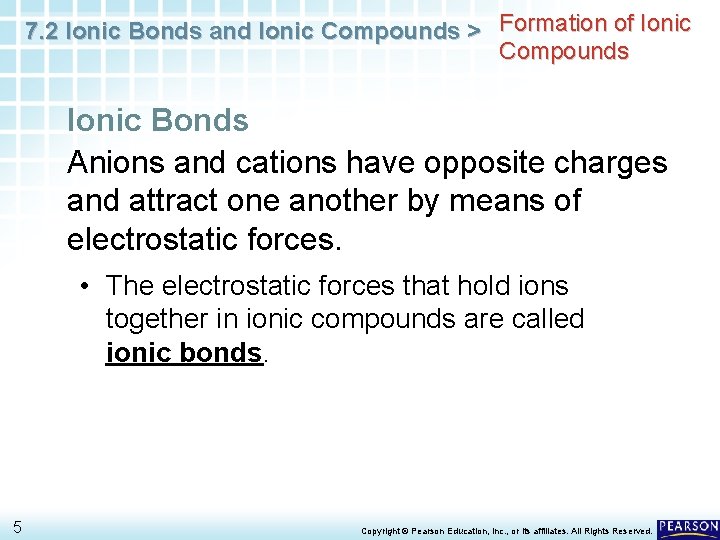 7.2 Ionic Bonds and Ionic Compounds > Formation of Ionic Compounds

Ionic Bonds

Anions and cations have opposite charges and attract one another by means of electrostatic forces.

• The electrostatic forces that hold ions together in ionic compounds are called ionic bonds.

5

Copyright © Pearson Education, Inc., or its affiliates. All Rights Reserved.

PEARSON